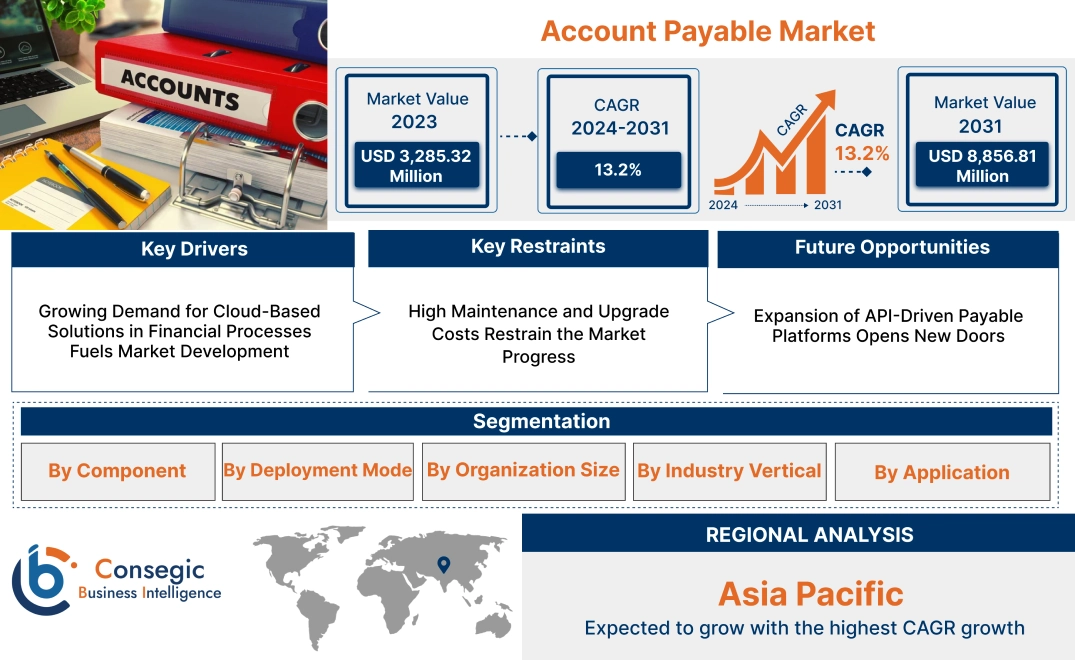 ACCOUNTS

Account Payable Market

Market Value 2023

USD 3,285.32 Million

CAGR 2024-2031

13.2%

CAGR

CAGR 13.2%

2024 2031

Market Value 2031

USD 8,856.81 Million

Key Drivers

Growing Demand for Cloud-Based Solutions in Financial Processes Fuels Market Development

Key Restraints

High Maintenance and Upgrade Costs Restrain the Market Progress

Future Opportunities

Expansion of API-Driven Payable Platforms Opens New Doors

Segmentation

By Component

By Deployment Mode

By Organization Size

By Industry Vertical

By Application

Consegic Business Intelligence

REGIONAL ANALYSIS

Asia Pacific

Expected to grow with the highest CAGR growth